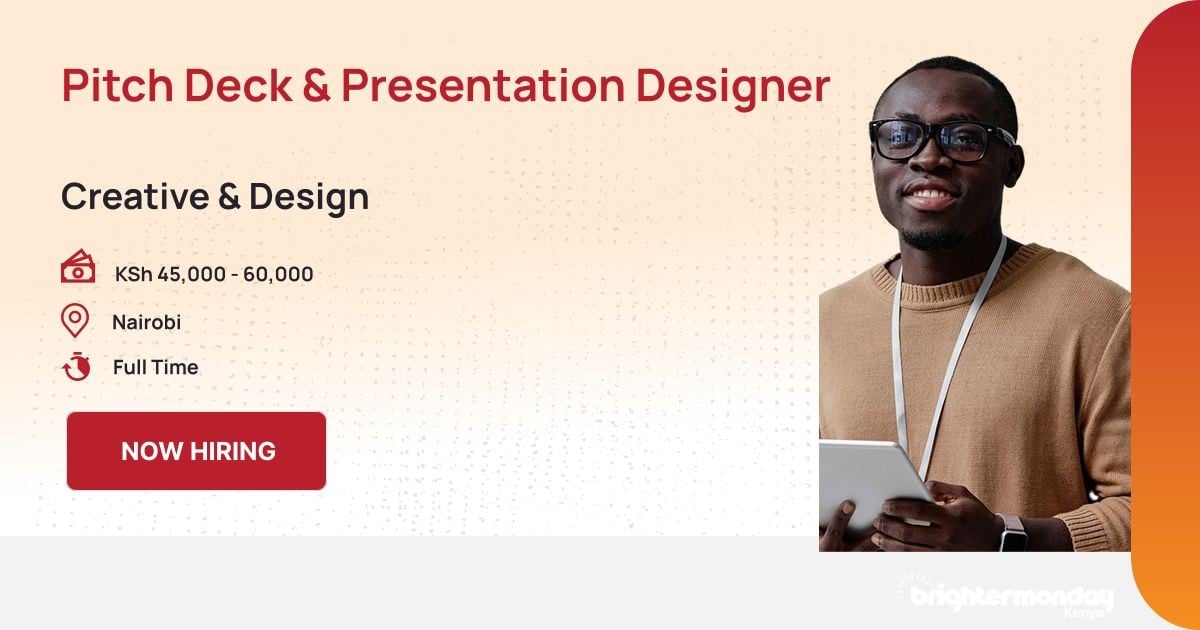 Pitch Deck & Presentation Designer

Creative & Design

KSh 45,000 - 60,000

Nairobi

Full Time

NOW HIRING

brightermonday Kenya